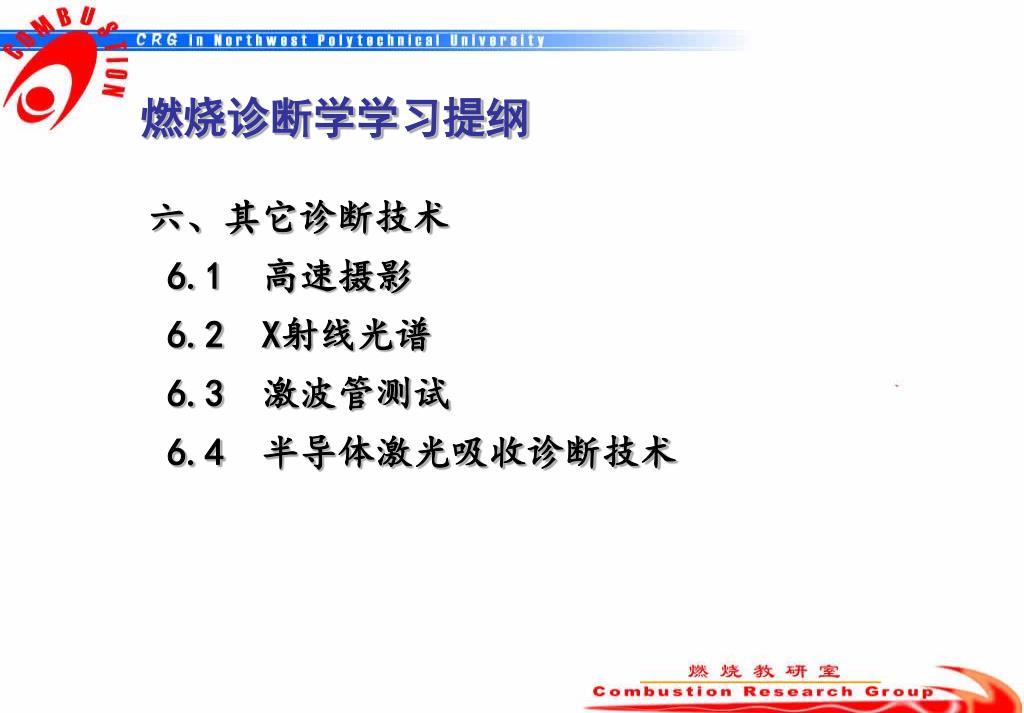 COMBUSTION

CRG in Northwest Polytechnical University

燃烧诊断学学习提纲

六、其它诊断技术

6.1 高速摄影

6.2 X射线光谱

6.3 激波管测试

6.4 半导体激光吸收诊断技术

燃烧教研室

Combustion Research Group